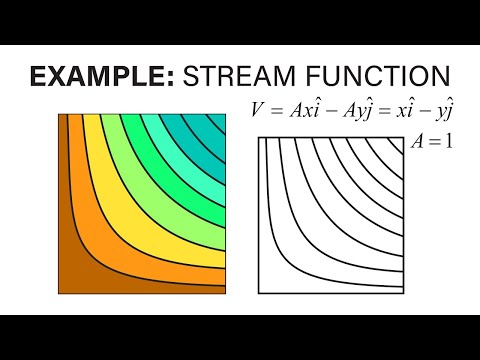 EXAMPLE: STREAM FUNCTION

$V = Ax\hat{i} - Ay\hat{j} = x\hat{i} - y\hat{j}$

$A = 1$